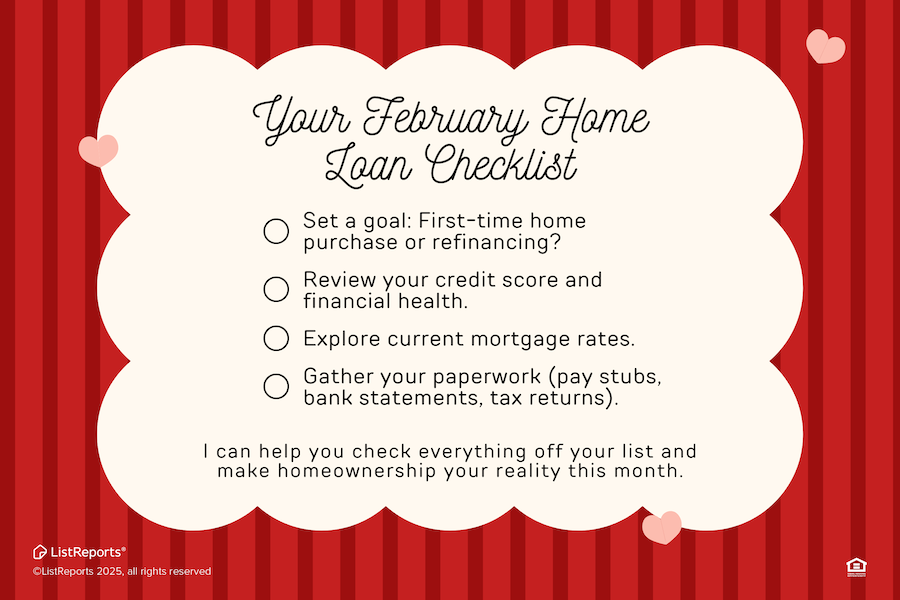 Your February Home Loan Checklist

Set a goal: First-time home purchase or refinancing?

Review your credit score and financial health.

Explore current mortgage rates.

Gather your paperwork (pay stubs, bank statements, tax returns).

I can help you check everything off your list and make homeownership your reality this month.

ListReports®
©ListReports 2025, all rights reserved